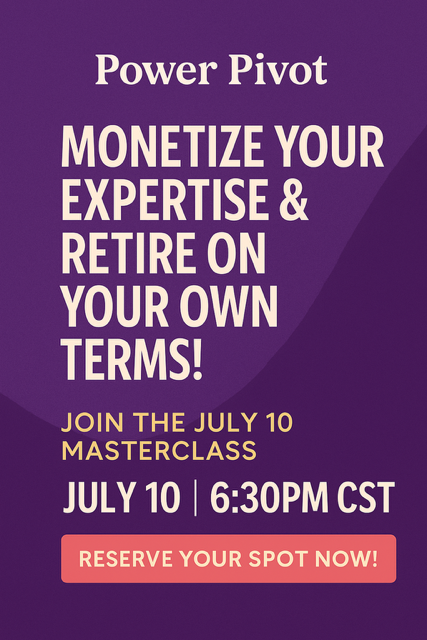 Power Pivot

MONETIZE YOUR EXPERTISE & RETIRE ON YOUR OWN TERMS!

JOIN THE JULY 10 MASTERCLASS

JULY 10 | 6:30PM CST

RESERVE YOUR SPOT NOW!